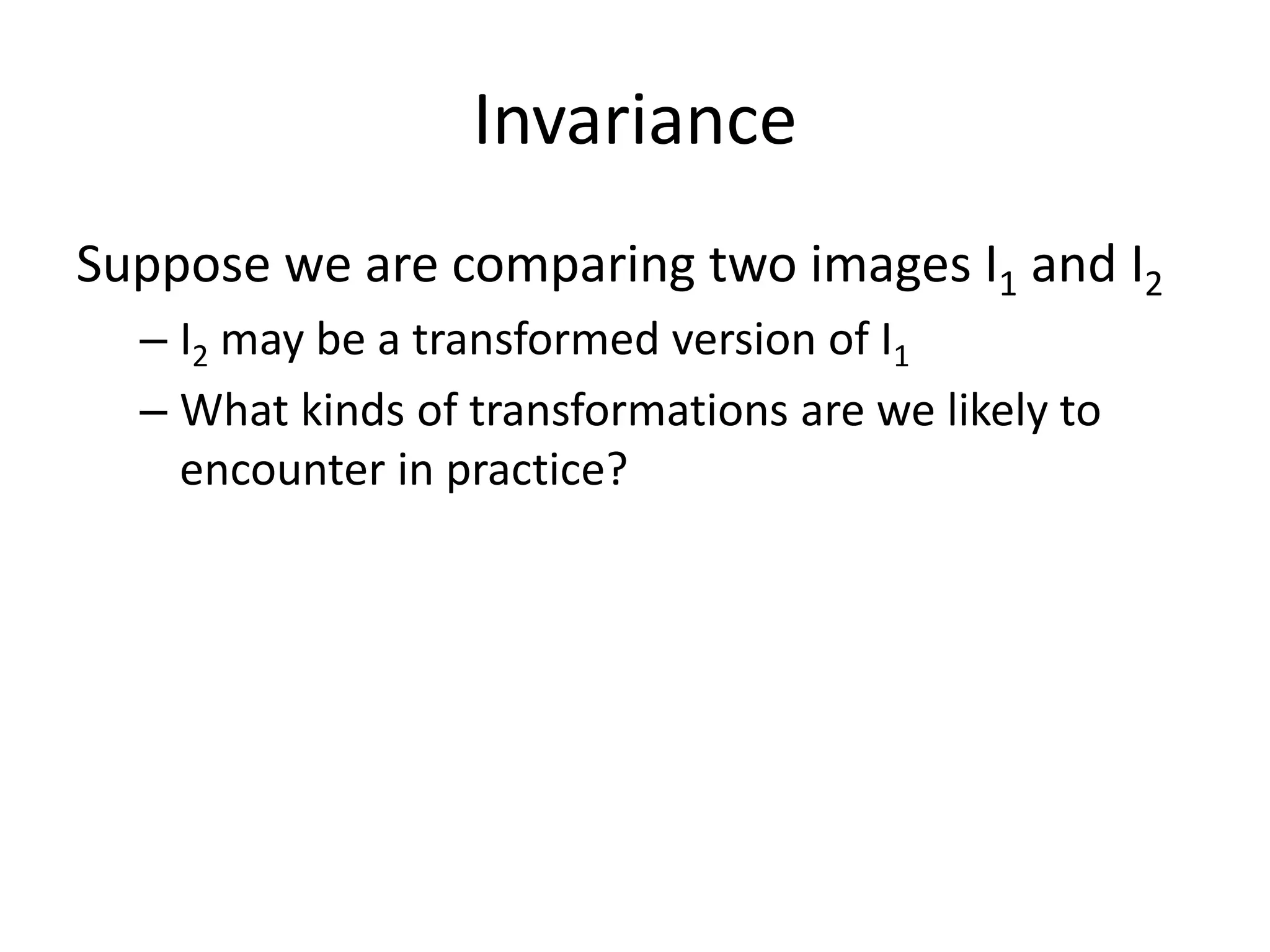 Invariance

Suppose we are comparing two images $I_1$ and $I_2$

– $I_2$ may be a transformed version of $I_1$

– What kinds of transformations are we likely to encounter in practice?